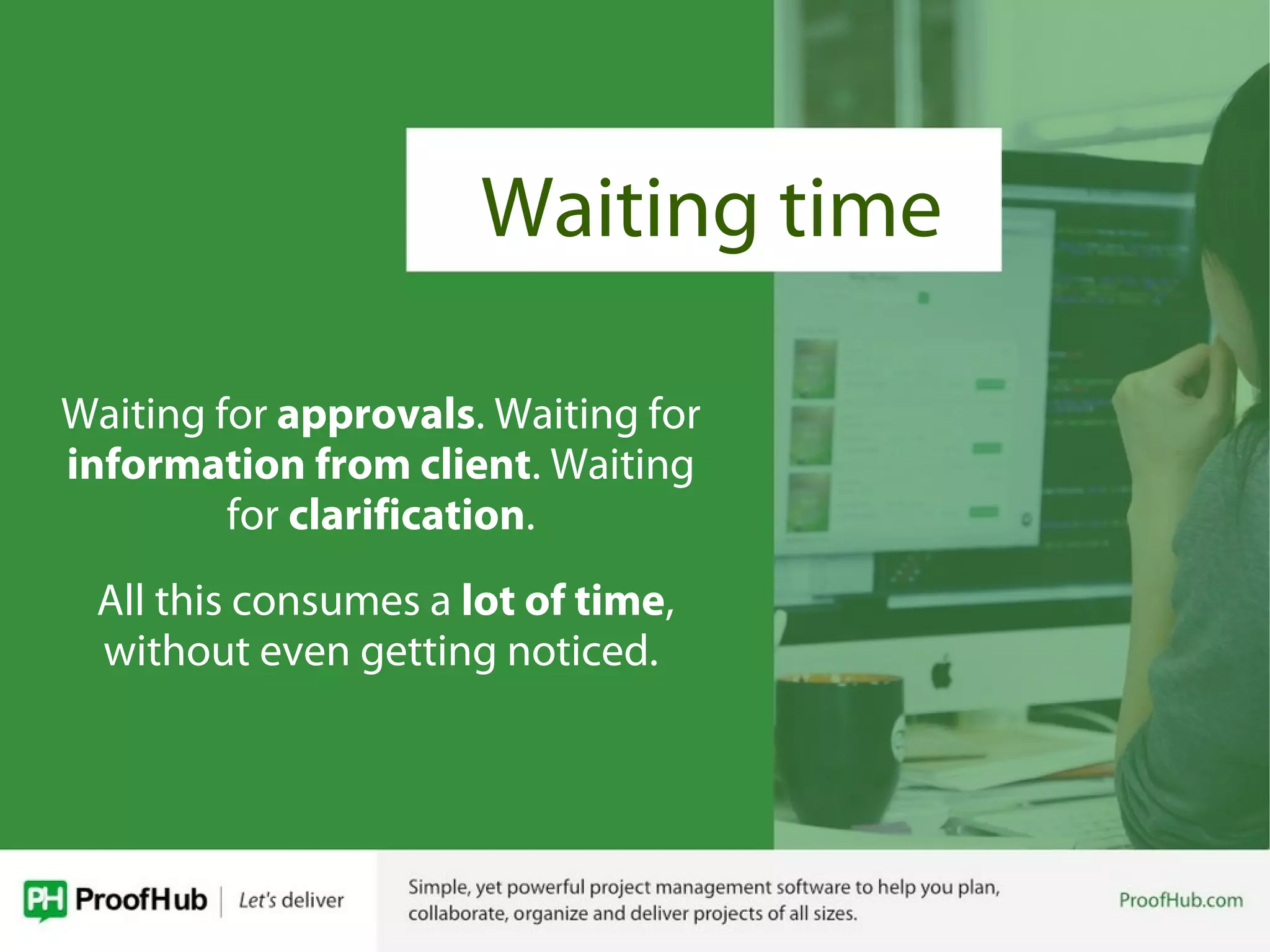 Waiting time

Waiting for approvals. Waiting for information from client. Waiting for clarification.

All this consumes a lot of time, without even getting noticed.

PH ProofHub | Let's deliver

Simple, yet powerful project management software to help you plan, collaborate, organize and deliver projects of all sizes.

ProofHub.com